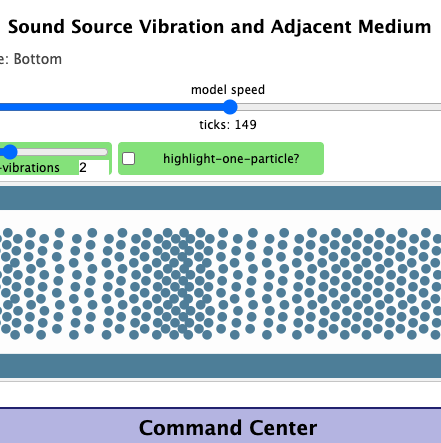 Sound Source Vibration and Adjacent Medium

e: Bottom

model speed

ticks: 149

-vibrations 2

highlight-one-particle?

Command Center